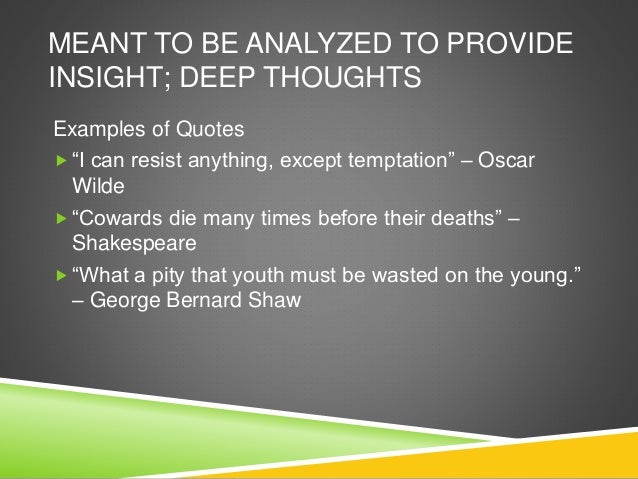 MEANT TO BE ANALYZED TO PROVIDE INSIGHT; DEEP THOUGHTS

Examples of Quotes

“I can resist anything, except temptation” – Oscar Wilde

“Cowards die many times before their deaths” – Shakespeare

“What a pity that youth must be wasted on the young.” – George Bernard Shaw